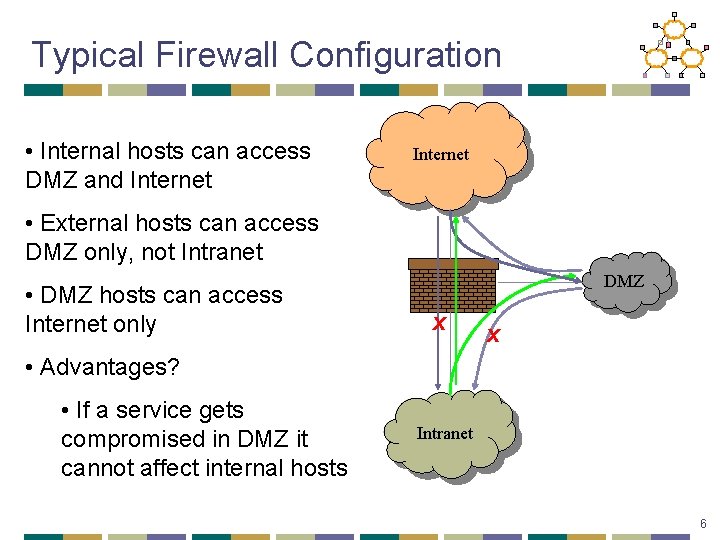 Typical Firewall Configuration

• Internal hosts can access DMZ and Internet

• External hosts can access DMZ only, not Intranet

• DMZ hosts can access Internet only

• Advantages?

• If a service gets compromised in DMZ it cannot affect internal hosts

Internet

DMZ

X

X

Intranet

6